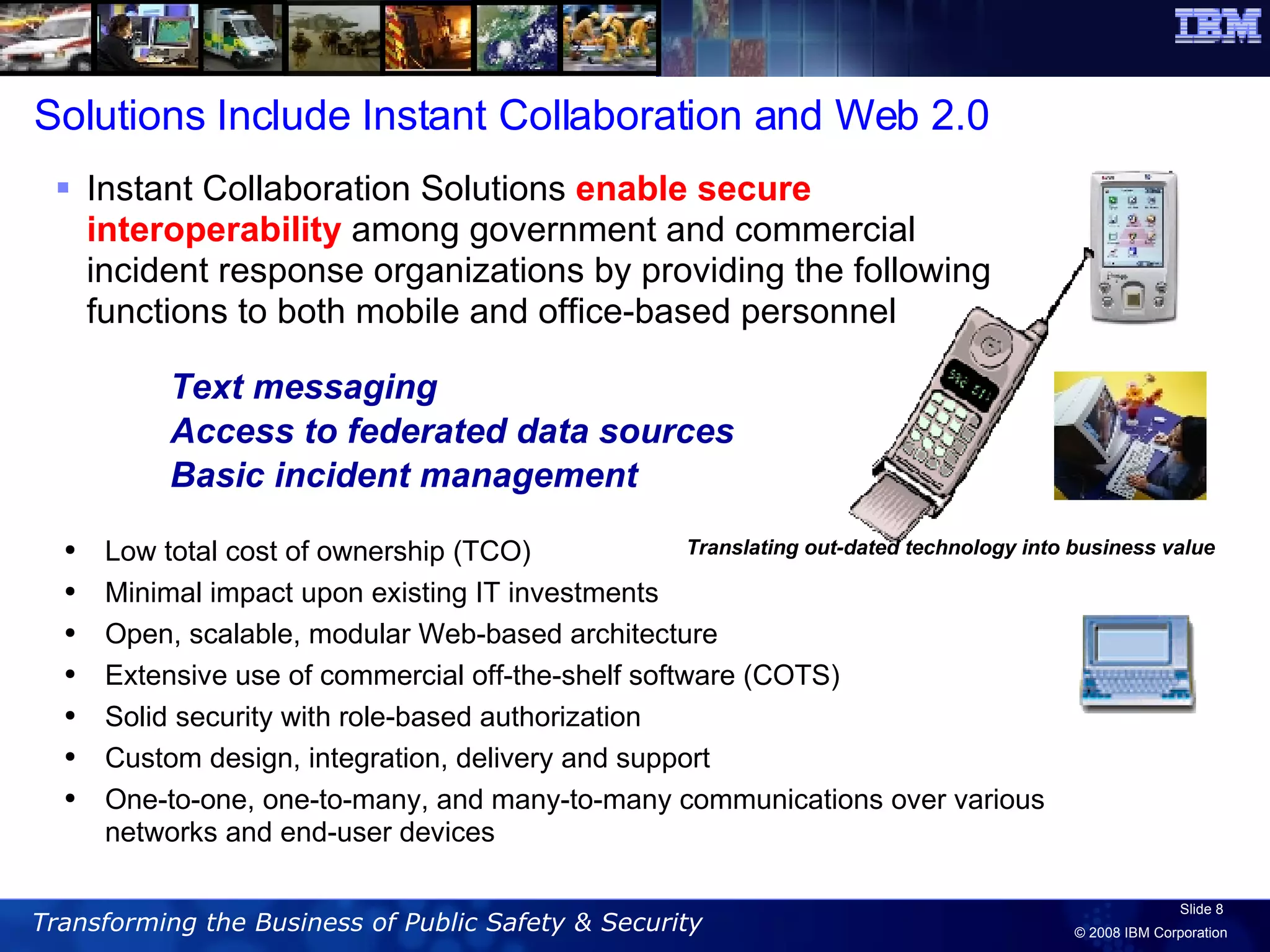 IBM

Solutions Include Instant Collaboration and Web 2.0

▪ Instant Collaboration Solutions enable secure interoperability among government and commercial incident response organizations by providing the following functions to both mobile and office-based personnel

Text messaging
Access to federated data sources
Basic incident management

Translating out-dated technology into business value

• Low total cost of ownership (TCO)
• Minimal impact upon existing IT investments
• Open, scalable, modular Web-based architecture
• Extensive use of commercial off-the-shelf software (COTS)
• Solid security with role-based authorization
• Custom design, integration, delivery and support
• One-to-one, one-to-many, and many-to-many communications over various networks and end-user devices

Transforming the Business of Public Safety & Security

Slide 8
© 2008 IBM Corporation